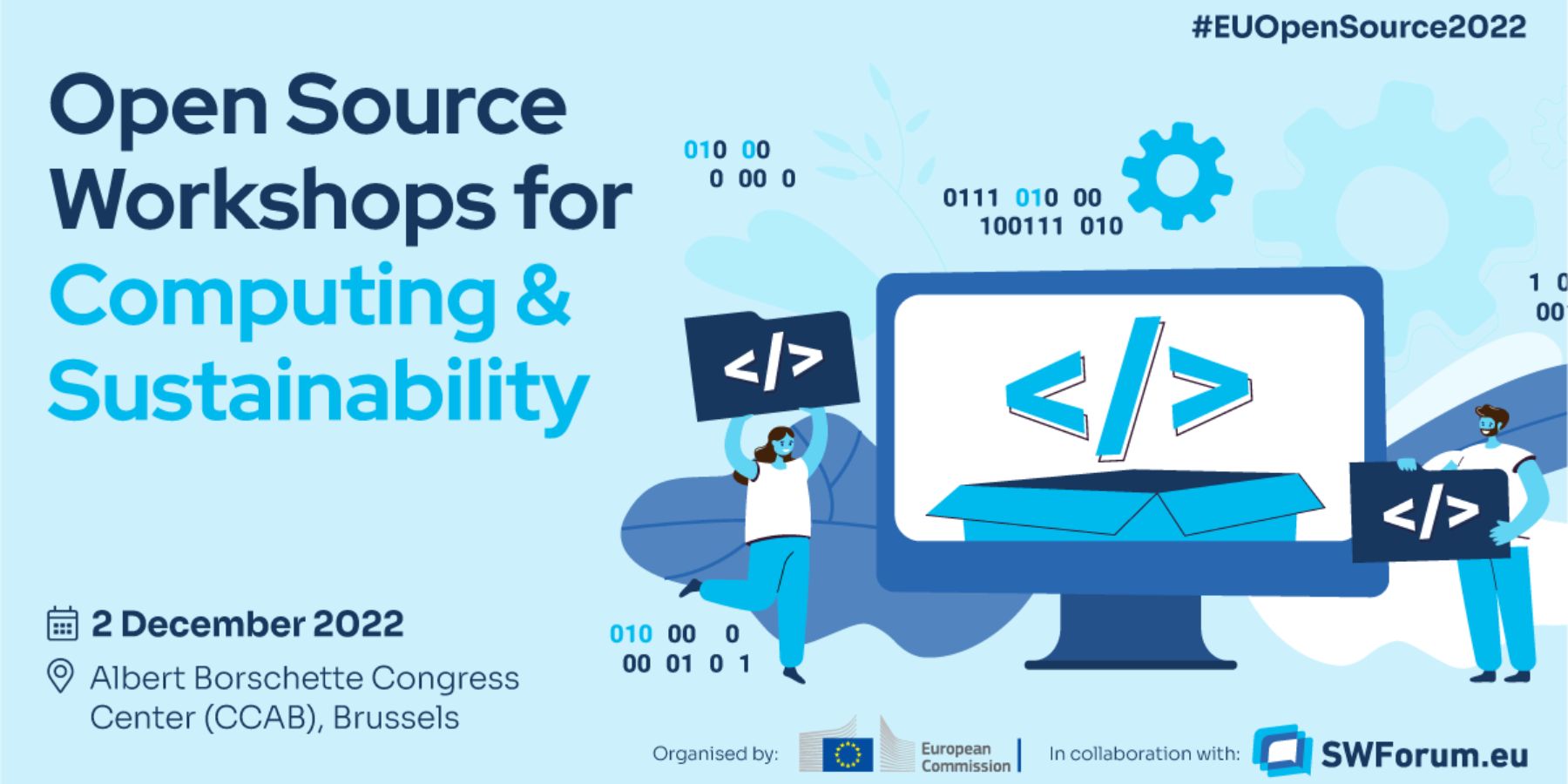 #EUOpenSource2022

Open Source Workshops for Computing & Sustainability

010 00
0 00 0

0111 010 00
100111 010

1 0
00

</>

</>

</>

010 00 0
00 01 0 1

2 December 2022

Albert Borschette Congress Center (CCAB), Brussels

Organised by: European Commission

In collaboration with: SWForum.eu